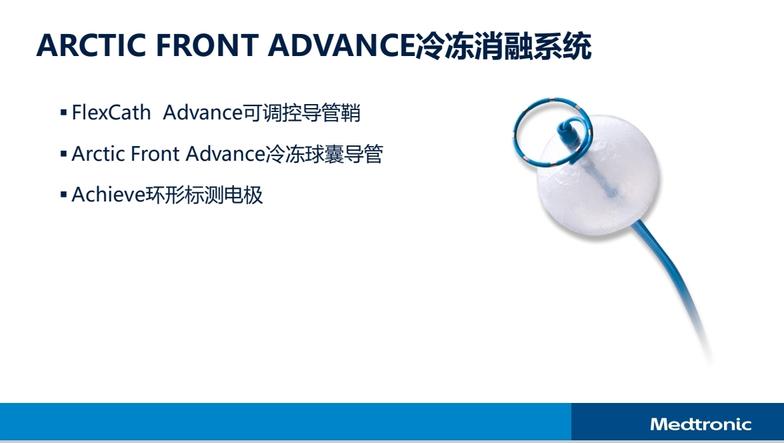 ARCTIC FRONT ADVANCE冷冻消融系统

▪ FlexCath Advance可调控导管鞘

▪ Arctic Front Advance冷冻球囊导管

▪ Achieve环形标测电极

Medtronic